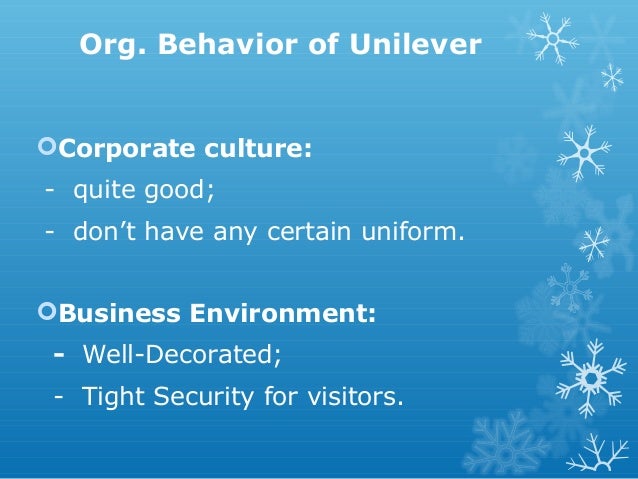 Org. Behavior of Unilever

Corporate culture:
- quite good;
- don’t have any certain uniform.

Business Environment:
- Well-Decorated;
- Tight Security for visitors.